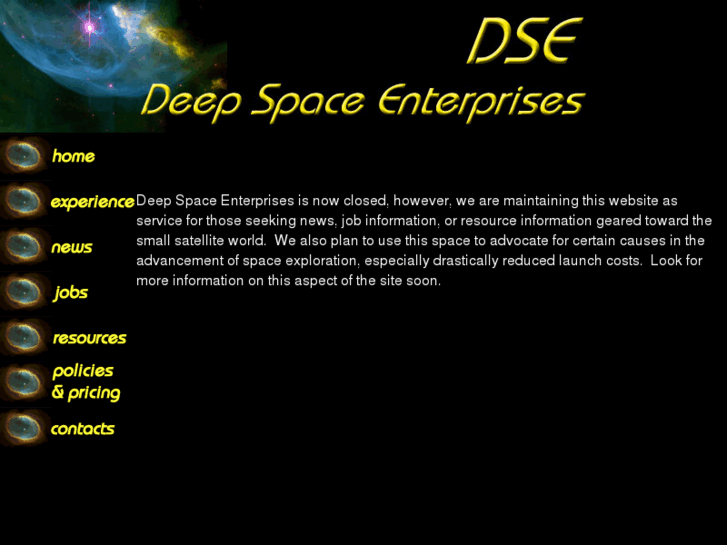 DSE
Deep Space Enterprises

home

experience

news

jobs

resources

policies & pricing

contacts

Deep Space Enterprises is now closed, however, we are maintaining this website as service for those seeking news, job information, or resource information geared toward the small satellite world. We also plan to use this space to advocate for certain causes in the advancement of space exploration, especially drastically reduced launch costs. Look for more information on this aspect of the site soon.